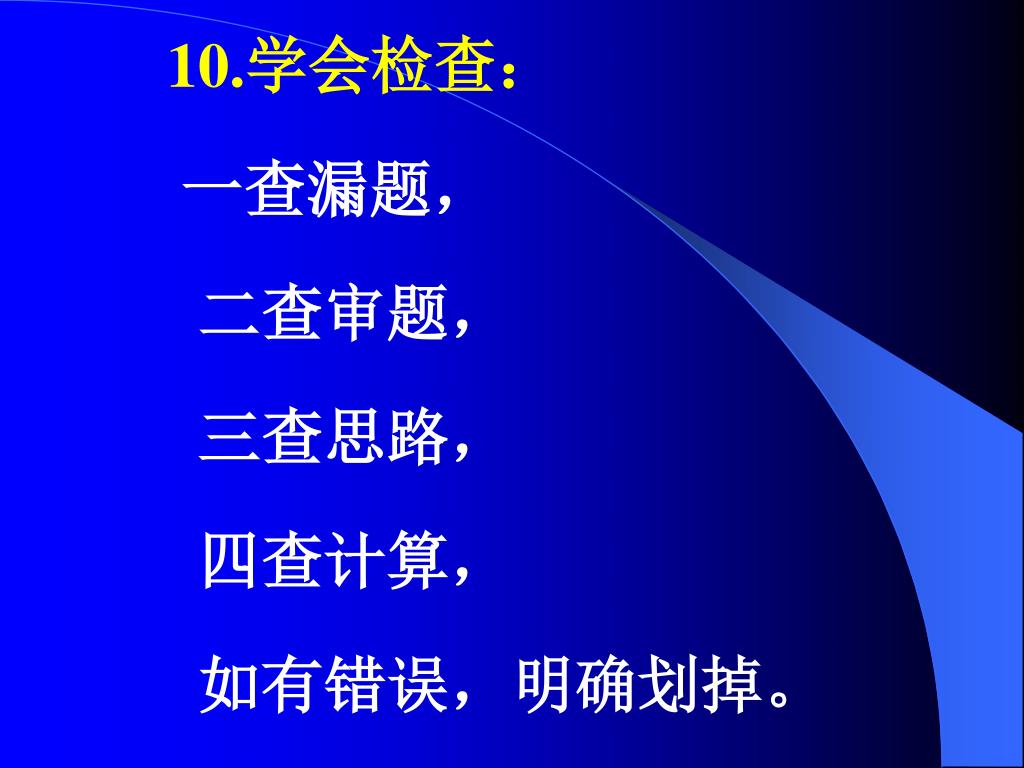 10.学会检查：

一查漏题，

二查审题，

三查思路，

四查计算，

如有错误，明确划掉。